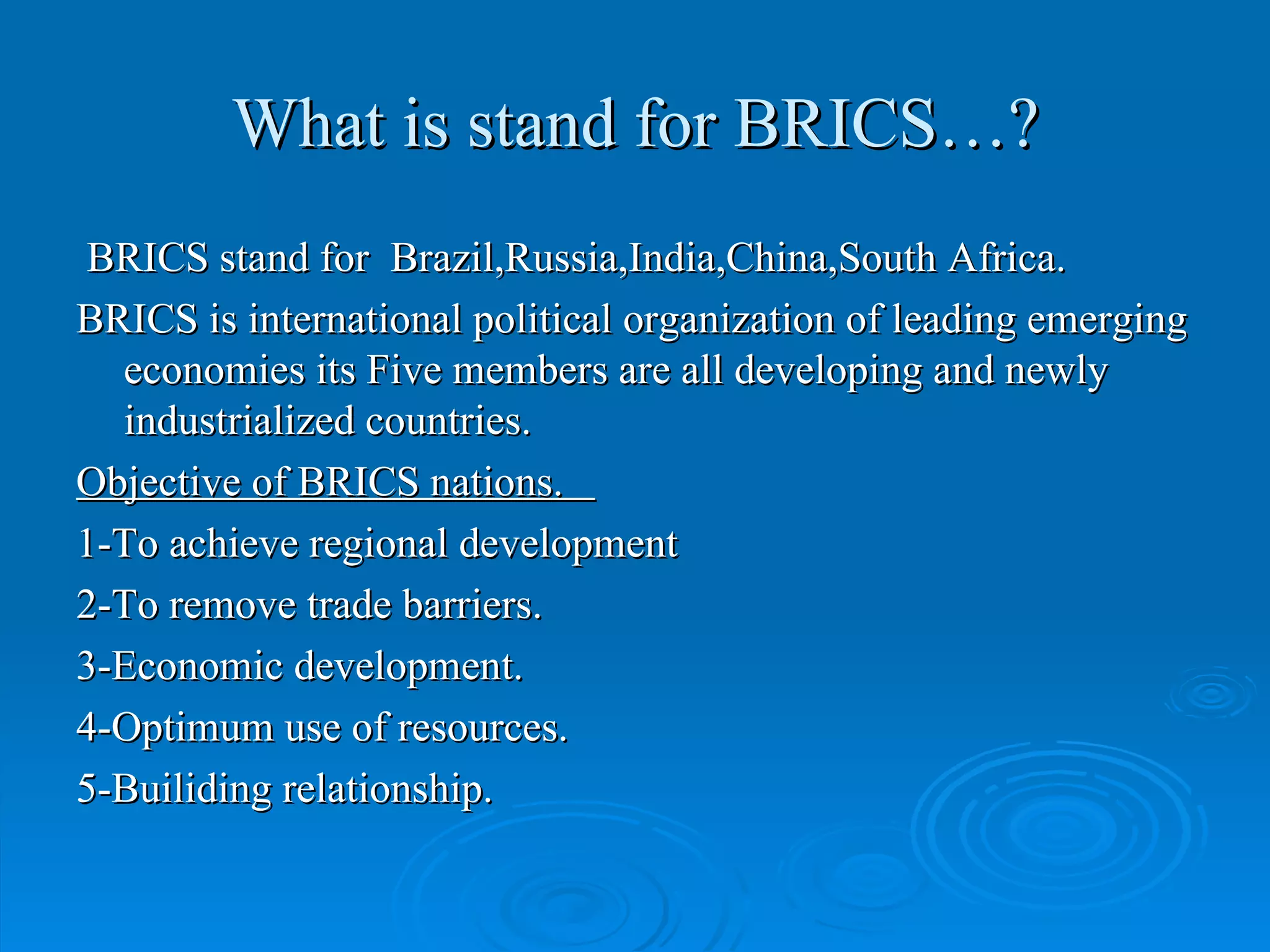 What is stand for BRICS…?

BRICS stand for Brazil,Russia,India,China,South Africa.

BRICS is international political organization of leading emerging economies its Five members are all developing and newly industrialized countries.

Objective of BRICS nations.

1-To achieve regional development

2-To remove trade barriers.

3-Economic development.

4-Optimum use of resources.

5-Builiding relationship.